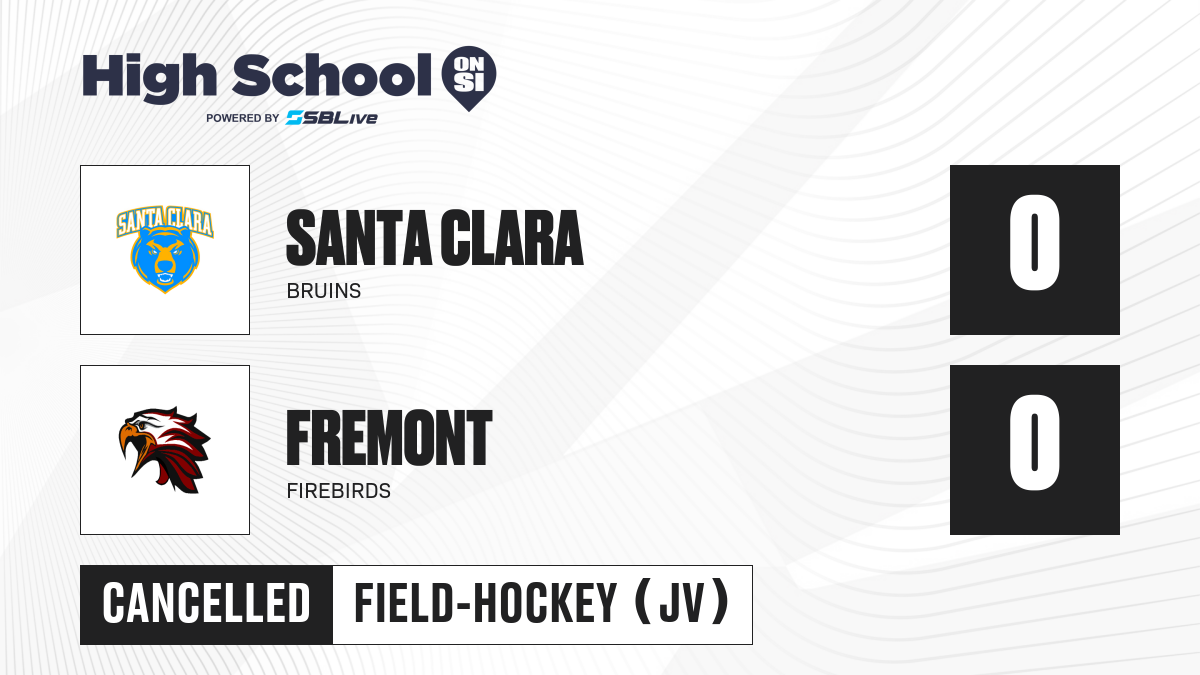 High School ON SI
POWERED BY SBLive

SANTA CLARA

SANTA CLARA
BRUINS

0

FREMONT
FIREBIRDS

0

CANCELLED

FIELD-HOCKEY (JV)